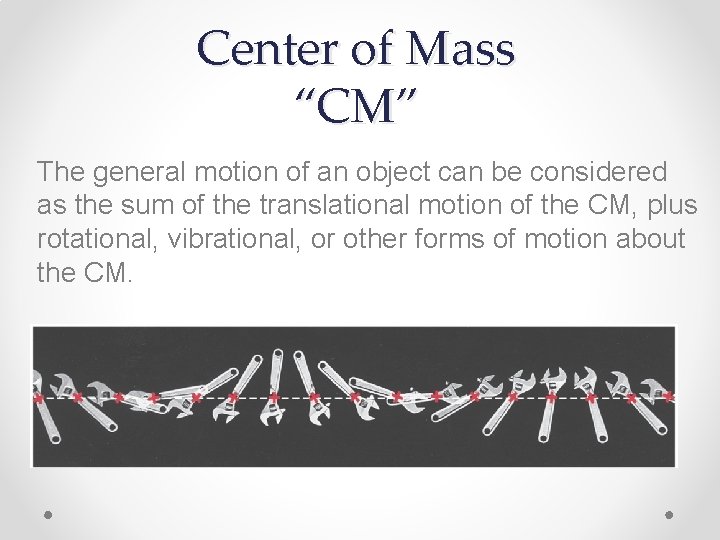 Center of Mass
“CM”

The general motion of an object can be considered as the sum of the translational motion of the CM, plus rotational, vibrational, or other forms of motion about the CM.